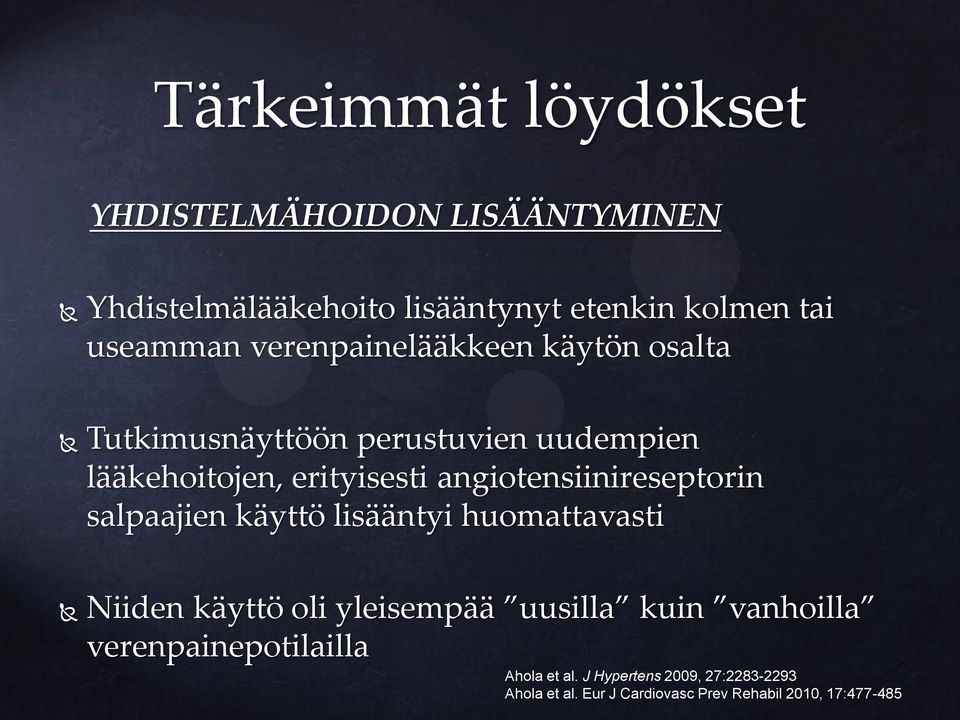 Tärkeimmät löydökset

YHDISTELMÄHOIDON LISÄÄNTYMINEN

Yhdistelmälääkehoito lisääntynyt etenkin kolmen tai useamman verenpainelääkkeen käytön osalta

Tutkimusnäyttöön perustuvien uudempien lääkehoitojen, erityisesti angiotensiinireseptorin salpaajien käyttö lisääntyi huomattavasti

Niiden käyttö oli yleisempää ”uusilla” kuin ”vanhoilla” verenpainepotilailla

Ahola et al. J Hypertens 2009, 27:2283-2293
Ahola et al. Eur J Cardiovasc Prev Rehabil 2010, 17:477-485